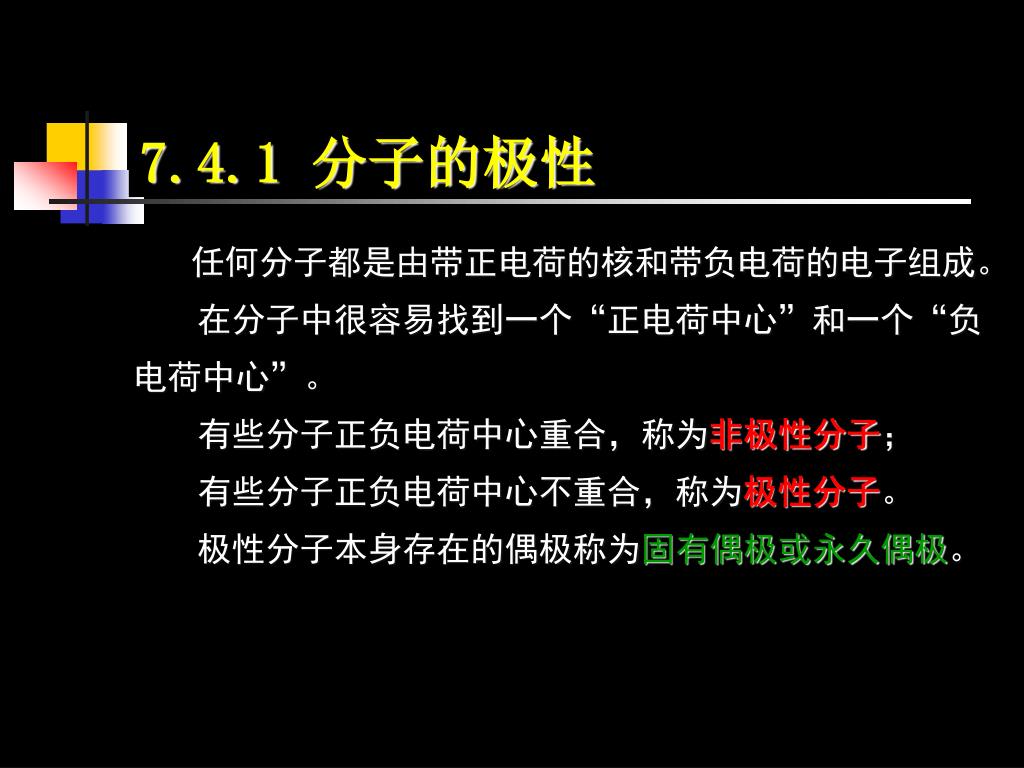 7. 4. 1 分子的极性

任何分子都是由带正电荷的核和带负电荷的电子组成。

在分子中很容易找到一个“正电荷中心”和一个“负电荷中心”。

有些分子正负电荷中心重合，称为非极性分子；

有些分子正负电荷中心不重合，称为极性分子。

极性分子本身存在的偶极称为固有偶极或永久偶极。